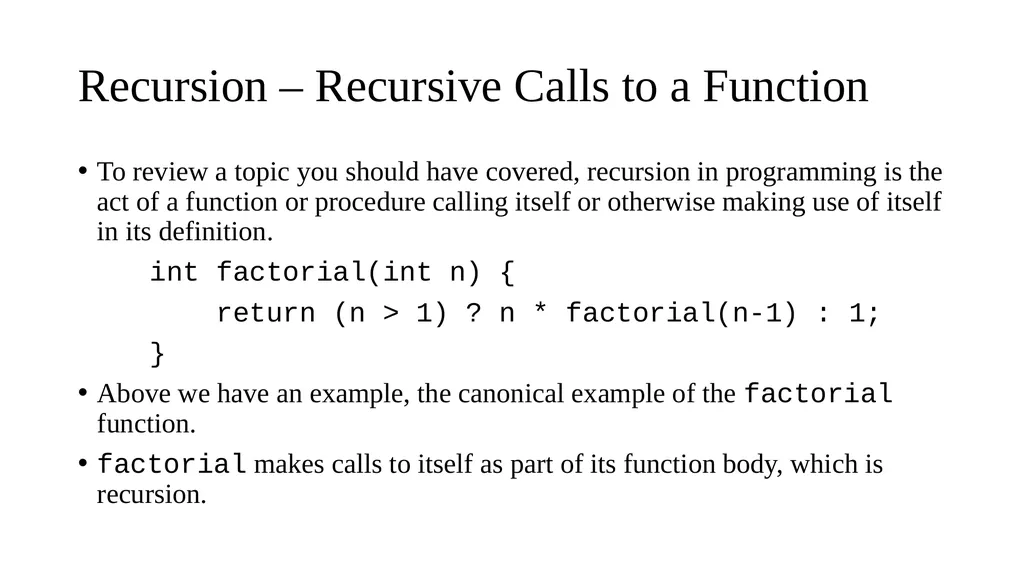 Recursion – Recursive Calls to a Function

• To review a topic you should have covered, recursion in programming is the act of a function or procedure calling itself or otherwise making use of itself in its definition.

int factorial(int n) {
    return (n > 1) ? n * factorial(n-1) : 1;
}

• Above we have an example, the canonical example of the factorial function.

• factorial makes calls to itself as part of its function body, which is recursion.